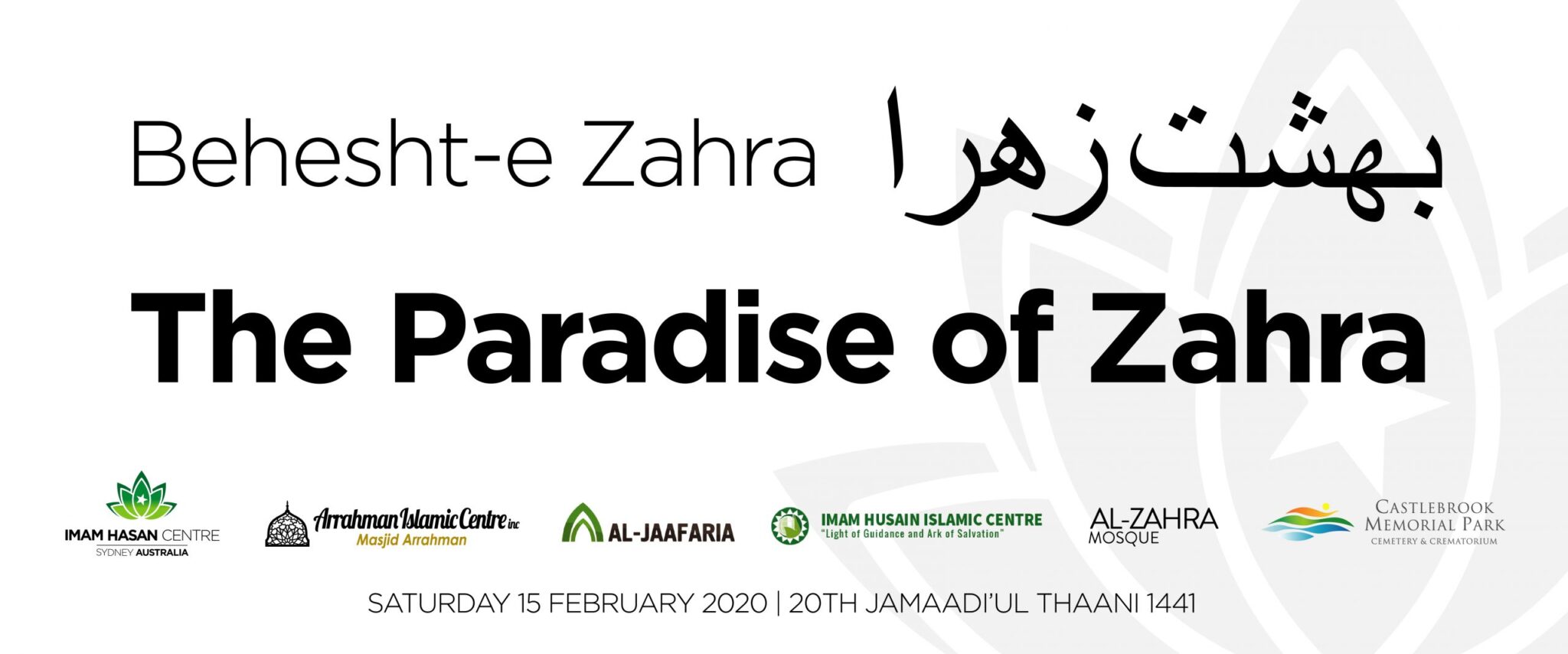 Behesht-e Zahra بهشت زهرا

The Paradise of Zahra

IMAM HASAN CENTRE
SYDNEY AUSTRALIA

Arrahman Islamic Centre inc
Masjid Arrahman

AL-JAAFARIA

IMAM HUSAIN ISLAMIC CENTRE
"Light of Guidance and Ark of Salvation"

AL-ZAHRA
MOSQUE

CASTLEBROOK
MEMORIAL PARK
CEMETERY & CREMATORIUM

SATURDAY 15 FEBRUARY 2020 | 20TH JAMAADI'UL THAANI 1441